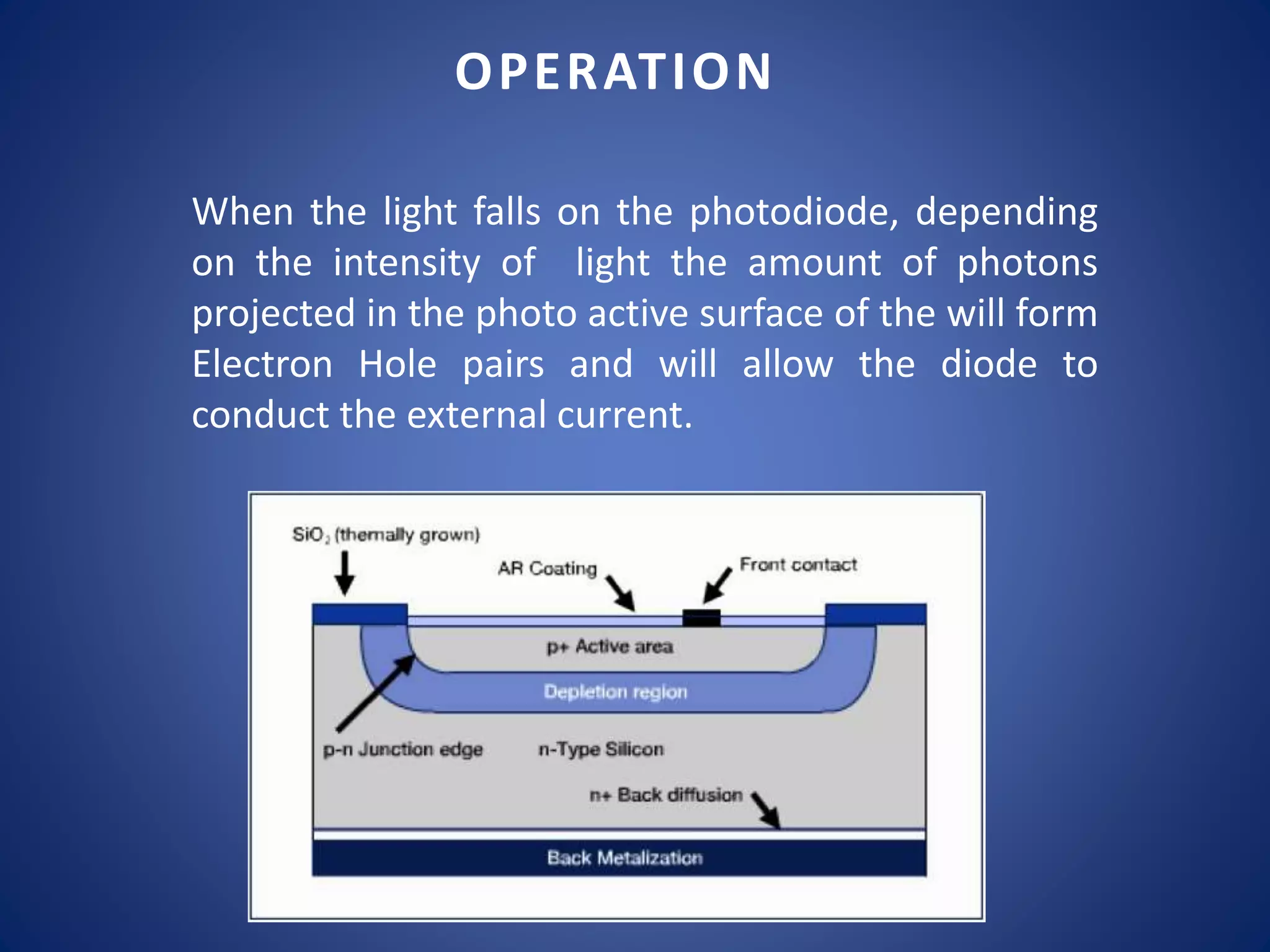 OPERATION

When the light falls on the photodiode, depending on the intensity of light the amount of photons projected in the photo active surface of the will form Electron Hole pairs and will allow the diode to conduct the external current.

$SiO_2$ (themally grown)

AR Coating

Front contact

p+ Active area

Depletion region

p-n Junction edge

n-Type Silicon

n+ Back diffusion

Back Metalization